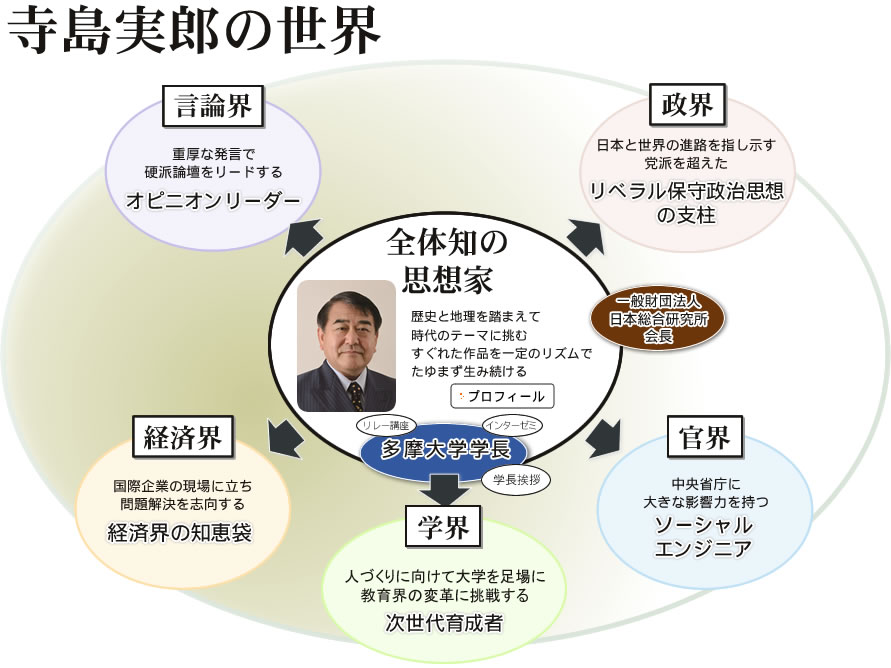 寺島実郎の世界

言論界
重厚な発言で
硬派論壇をリードする
オピニオンリーダー

政界
日本と世界の進路を指し示す
党派を超えた
リベラル保守政治思想
の支柱

全体知の
思想家
歴史と地理を踏まえて
時代のテーマに挑む
すぐれた作品を一定のリズムで
たゆまず生み続ける
プロフィール

一般財団法人
日本総合研究所
会長

リレー講座
インターゼミ
多摩大学学長
学長挨拶

経済界
国際企業の現場に立ち
問題解決を志向する
経済界の知恵袋

官界
中央省庁に
大きな影響力を持つ
ソーシャル
エンジニア

学界
人づくりに向けて大学を足場に
教育界の変革に挑戦する
次世代育成者